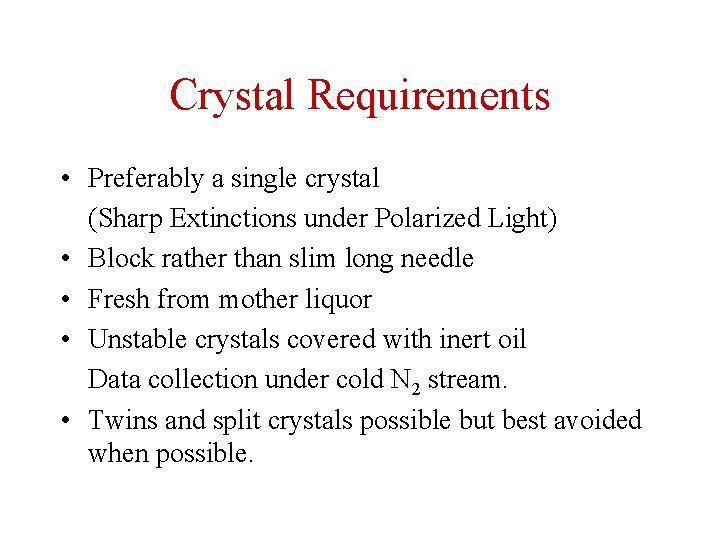 Crystal Requirements

• Preferably a single crystal
(Sharp Extinctions under Polarized Light)
• Block rather than slim long needle
• Fresh from mother liquor
• Unstable crystals covered with inert oil
Data collection under cold $N_2$ stream.
• Twins and split crystals possible but best avoided when possible.